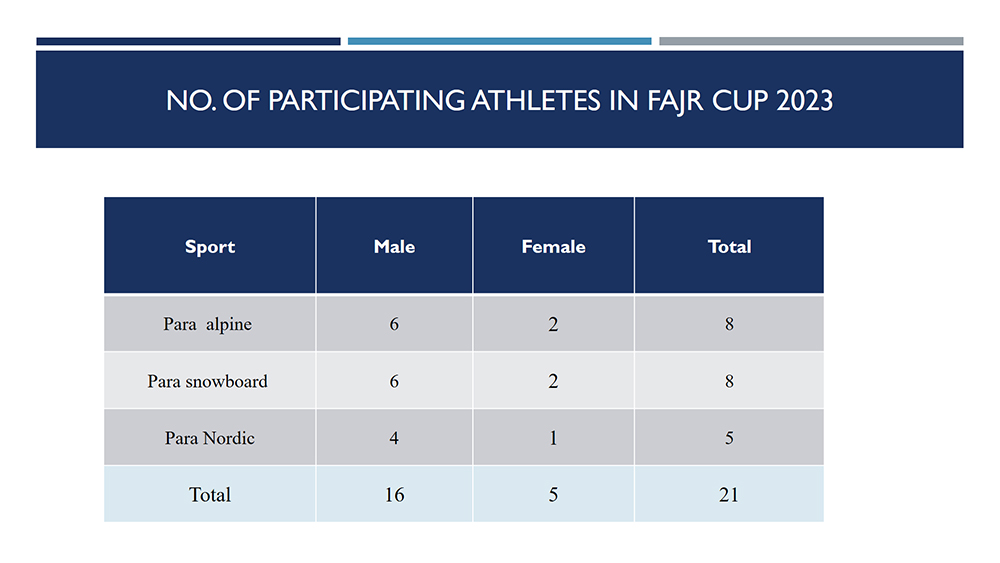 NO. OF PARTICIPATING ATHLETES IN FAJR CUP 2023

| Sport | Male | Female | Total |
|---|---|---|---|
| Para alpine | 6 | 2 | 8 |
| Para snowboard | 6 | 2 | 8 |
| Para Nordic | 4 | 1 | 5 |
| Total | 16 | 5 | 21 |